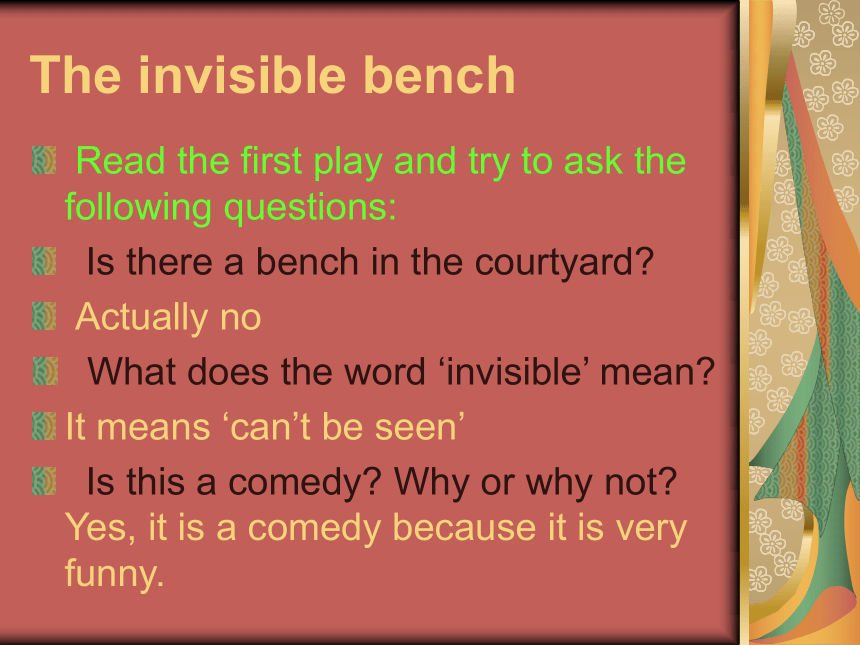 The invisible bench

Read the first play and try to ask the following questions:

Is there a bench in the courtyard?

Actually no

What does the word ‘invisible’ mean?

It means ‘can’t be seen’

Is this a comedy? Why or why not? Yes, it is a comedy because it is very funny.